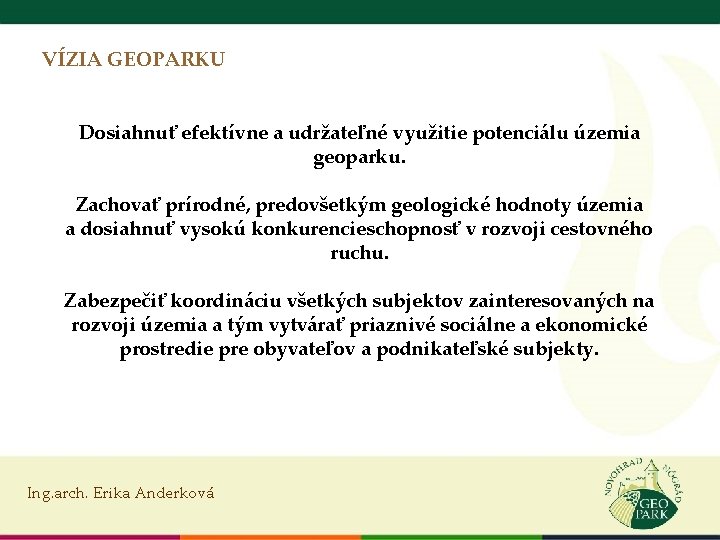 VÍZIA GEOPARKU

Dosiahnuť efektívne a udržateľné využitie potenciálu územia geoparku.

Zachovať prírodné, predovšetkým geologické hodnoty územia a dosiahnuť vysokú konkurencieschopnosť v rozvoji cestovného ruchu.

Zabezpečiť koordináciu všetkých subjektov zainteresovaných na rozvoji územia a tým vytvárať priaznivé sociálne a ekonomické prostredie pre obyvateľov a podnikateľské subjekty.

Ing.arch. Erika Anderková

NOVOHRAD NÓGRÁD GEO PARK